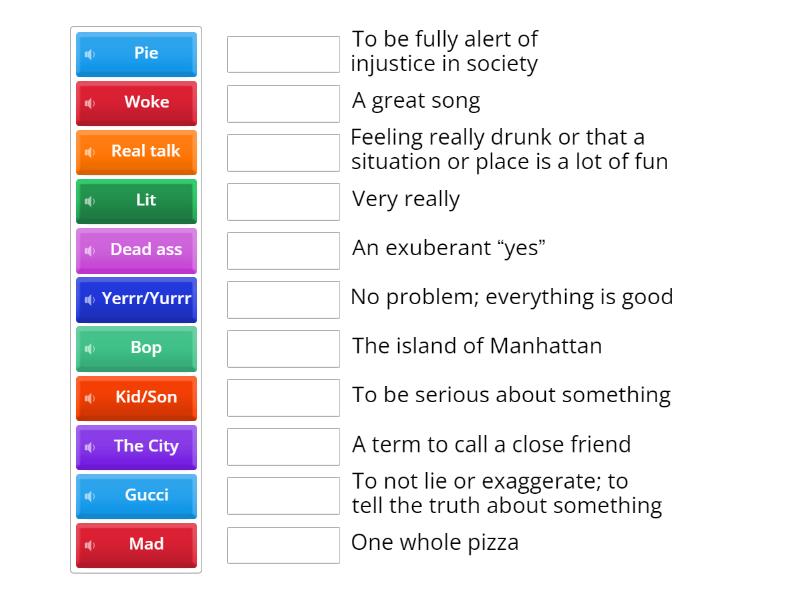 Pie
Woke
Real talk
Lit
Dead ass
Yerrr/Yurrr
Bop
Kid/Son
The City
Gucci
Mad

To be fully alert of injustice in society

A great song

Feeling really drunk or that a situation or place is a lot of fun

Very really

An exuberant “yes”

No problem; everything is good

The island of Manhattan

To be serious about something

A term to call a close friend

To not lie or exaggerate; to tell the truth about something

One whole pizza